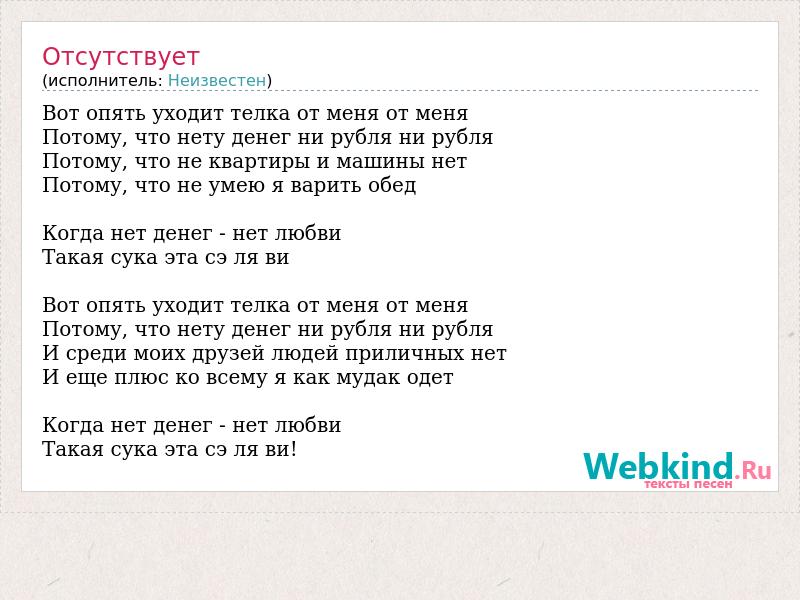 Отсутствует
(исполнитель: Неизвестен)

Вот опять уходит телка от меня от меня
Потому, что нету денег ни рубля ни рубля
Потому, что не квартиры и машины нет
Потому, что не умею я варить обед

Когда нет денег - нет любви
Такая сука эта сэ ля ви

Вот опять уходит телка от меня от меня
Потому, что нету денег ни рубля ни рубля
И среди моих друзей людей приличных нет
И еще плюс ко всему я как мудак одет

Когда нет денег - нет любви
Такая сука эта сэ ля ви!

Webkind.Ru
тексты песен